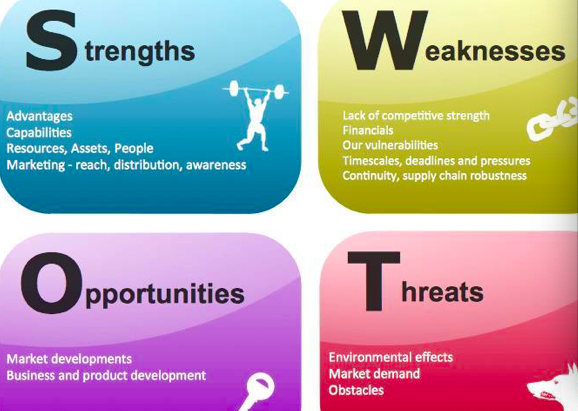 Strengths

Advantages
Capabilities
Resources, Assets, People
Marketing - reach, distribution, awareness

Weaknesses

Lack of competitive strength
Financials
Our vulnerabilities
Timescales, deadlines and pressures
Continuity, supply chain robustness

Opportunities

Market developments
Business and product development

Threats

Environmental effects
Market demand
Obstacles